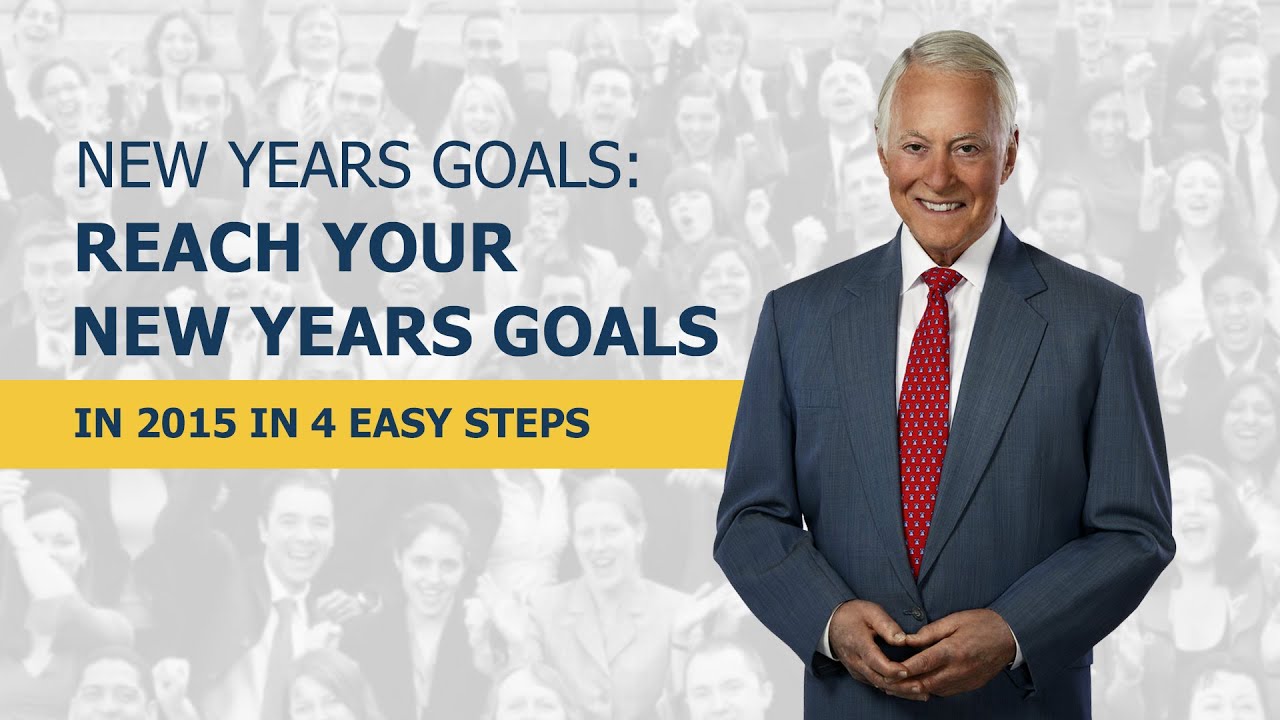 NEW YEARS GOALS:
REACH YOUR NEW YEARS GOALS
IN 2015 IN 4 EASY STEPS